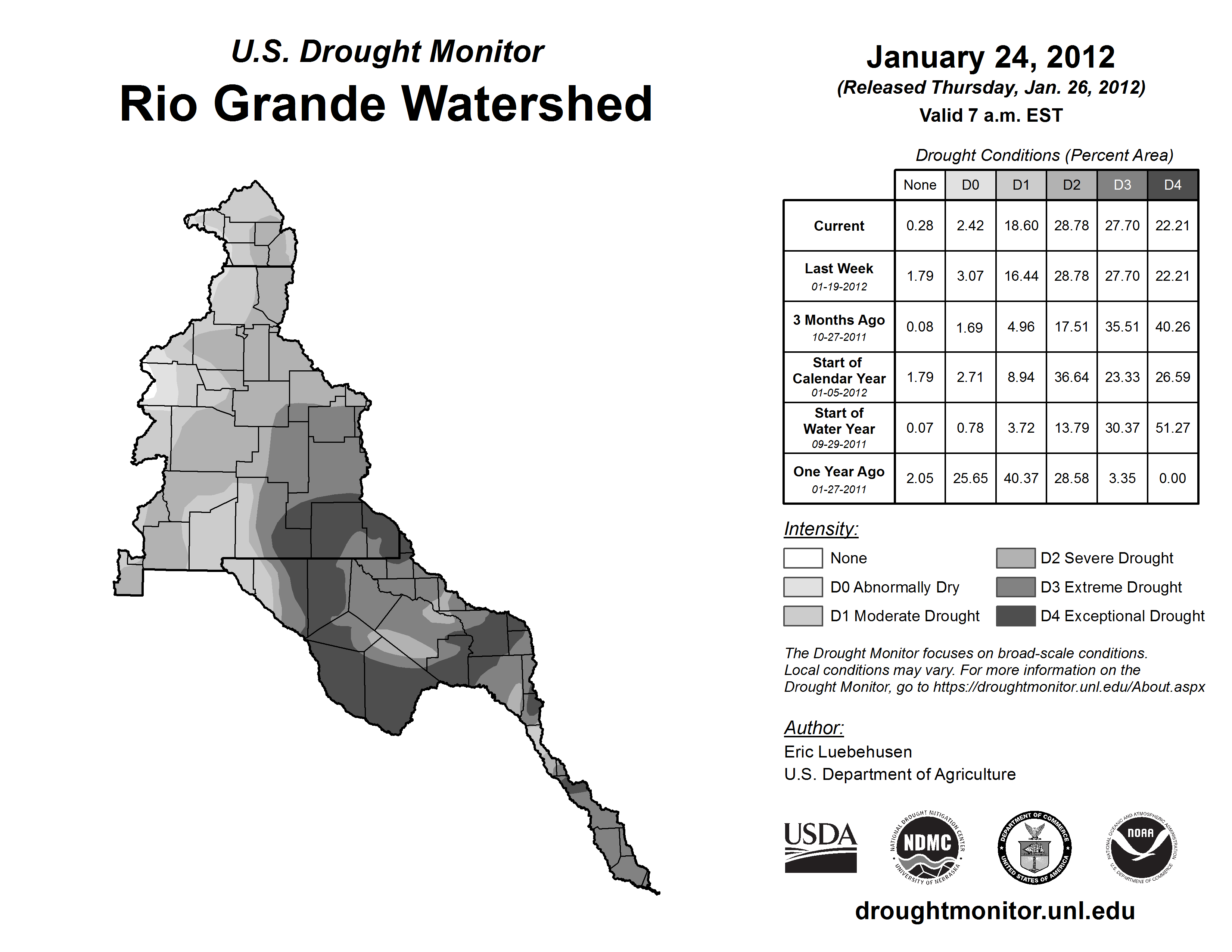 U.S. Drought Monitor
Rio Grande Watershed

January 24, 2012
(Released Thursday, Jan. 26, 2012)
Valid 7 a.m. EST

Drought Conditions (Percent Area)

| | None | D0 | D1 | D2 | D3 | D4 |
|---|---|---|---|---|---|---|
| Current | 0.28 | 2.42 | 18.60 | 28.78 | 27.70 | 22.21 |
| Last Week 01-19-2012 | 1.79 | 3.07 | 16.44 | 28.78 | 27.70 | 22.21 |
| 3 Months Ago 10-27-2011 | 0.08 | 1.69 | 4.96 | 17.51 | 35.51 | 40.26 |
| Start of Calendar Year 01-05-2012 | 1.79 | 2.71 | 8.94 | 36.64 | 23.33 | 26.59 |
| Start of Water Year 09-29-2011 | 0.07 | 0.78 | 3.72 | 13.79 | 30.37 | 51.27 |
| One Year Ago 01-27-2011 | 2.05 | 25.65 | 40.37 | 28.58 | 3.35 | 0.00 |

Intensity:
None
D0 Abnormally Dry
D1 Moderate Drought
D2 Severe Drought
D3 Extreme Drought
D4 Exceptional Drought

The Drought Monitor focuses on broad-scale conditions. Local conditions may vary. For more information on the Drought Monitor, go to https://droughtmonitor.unl.edu/About.aspx

Author:
Eric Luebehusen
U.S. Department of Agriculture

USDA
NATIONAL DROUGHT MITIGATION CENTER NDMC UNIVERSITY OF NEBRASKA
DEPARTMENT OF COMMERCE UNITED STATES OF AMERICA
NATIONAL OCEANIC AND ATMOSPHERIC ADMINISTRATION NOAA U.S. DEPARTMENT OF COMMERCE

droughtmonitor.unl.edu